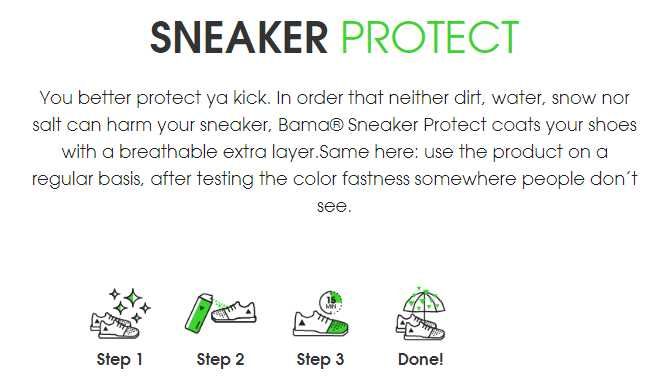 SNEAKER PROTECT

You better protect ya kick. In order that neither dirt, water, snow nor salt can harm your sneaker, Bama® Sneaker Protect coats your shoes with a breathable extra layer.Same here: use the product on a regular basis, after testing the color fastness somewhere people don´t see.

15 MIN

Step 1 Step 2 Step 3 Done!